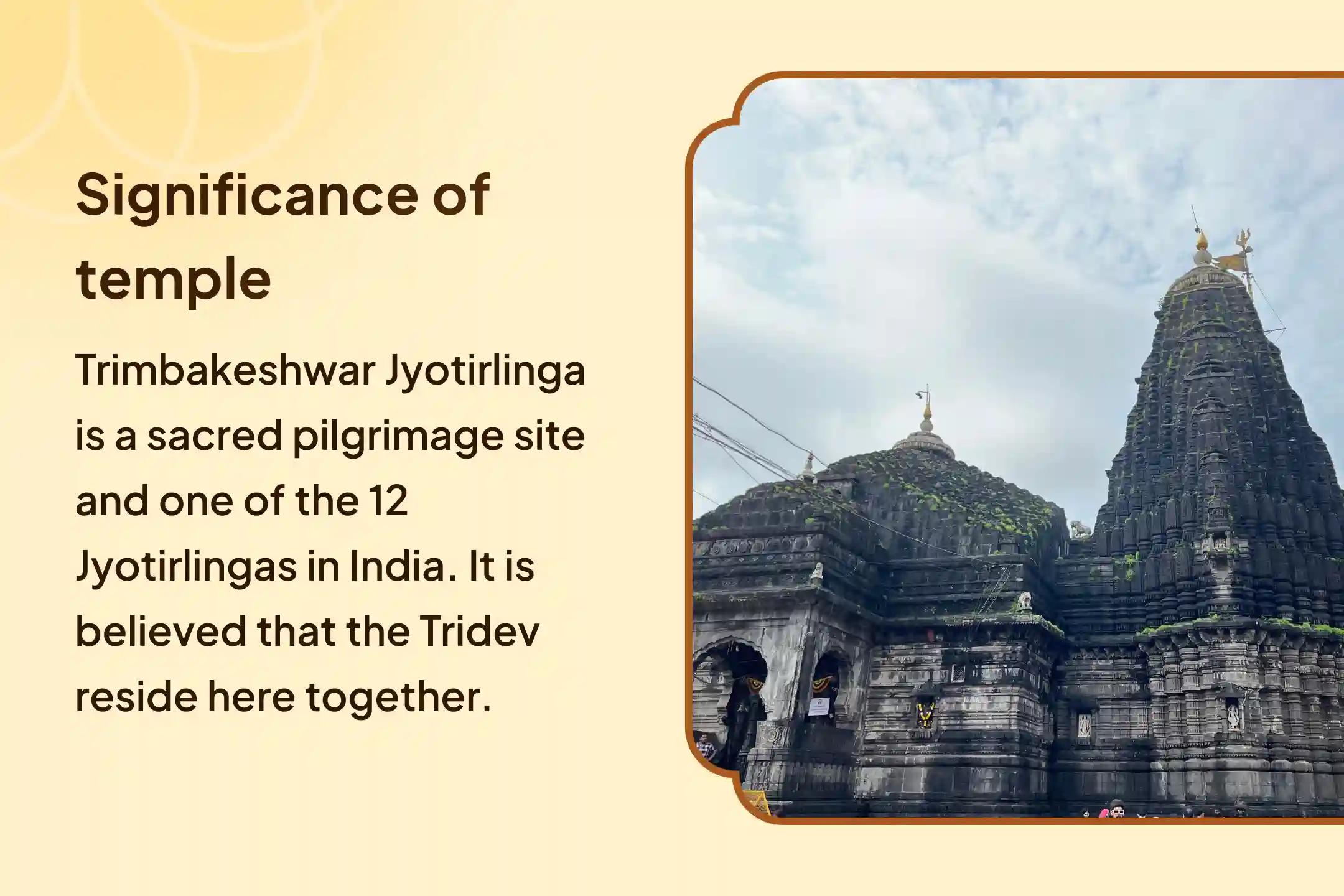 Significance of temple

Trimbakeshwar Jyotirlinga is a sacred pilgrimage site and one of the 12 Jyotirlingas in India. It is believed that the Tridev reside here together.